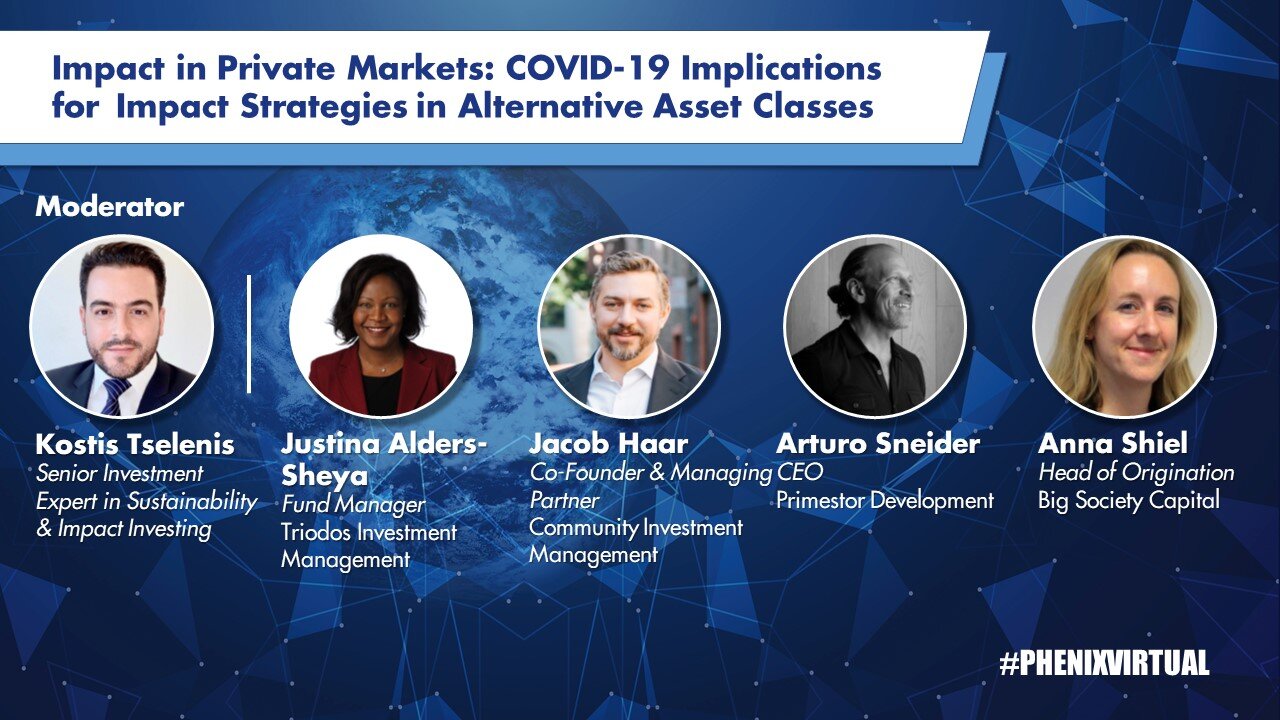 Impact in Private Markets: COVID-19 Implications for Impact Strategies in Alternative Asset Classes

Moderator

Kostis Tselenis
Senior Investment Expert in Sustainability & Impact Investing

Justina Alders-Sheya
Fund Manager
Triodos Investment Management

Jacob Haar
Co-Founder & Managing Partner
Community Investment Management

Arturo Sneider
CEO
Primestor Development

Anna Shiel
Head of Origination
Big Society Capital

#PHENIXVIRTUAL